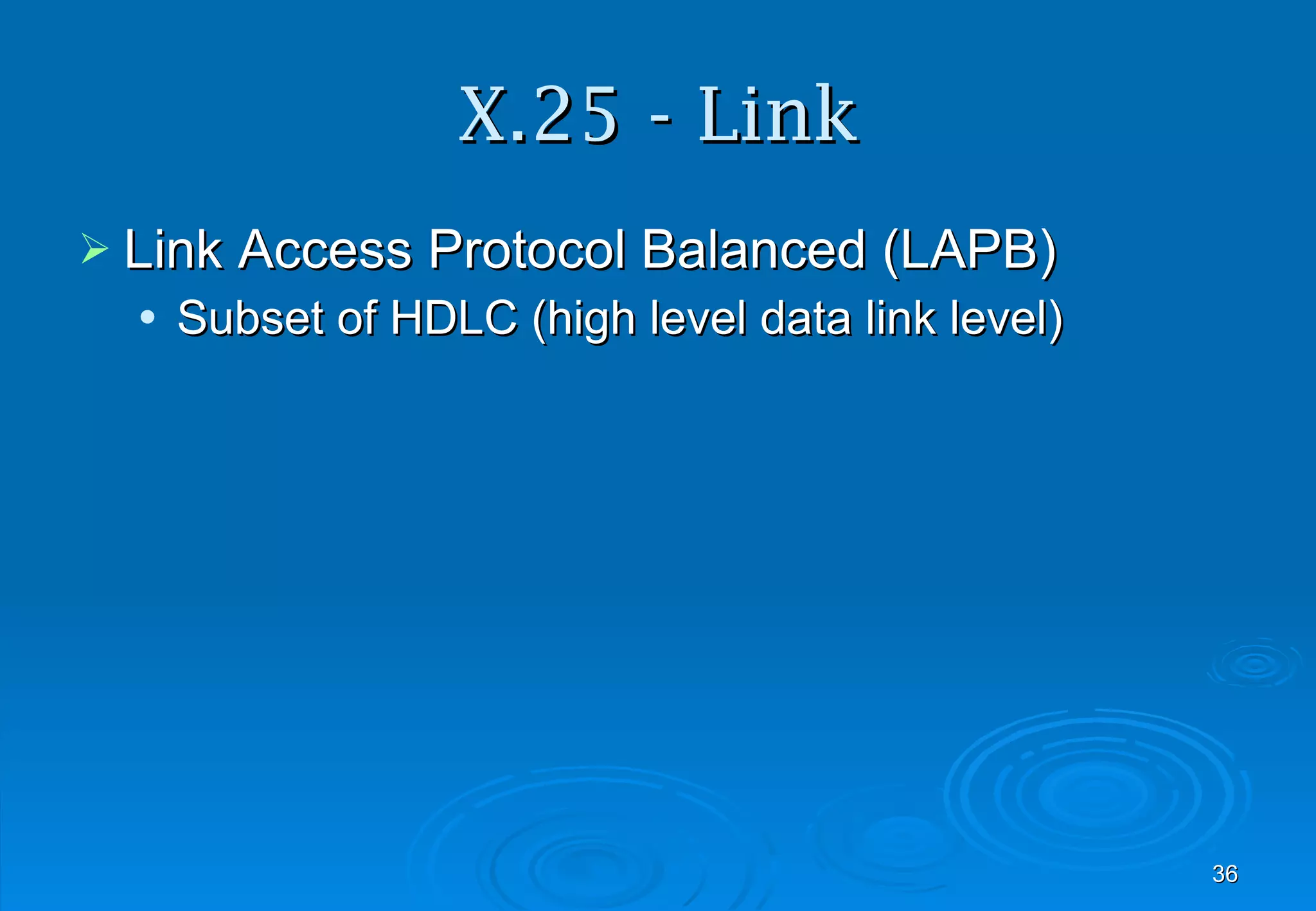 X.25 - Link

➢ Link Access Protocol Balanced (LAPB)
• Subset of HDLC (high level data link level)

36